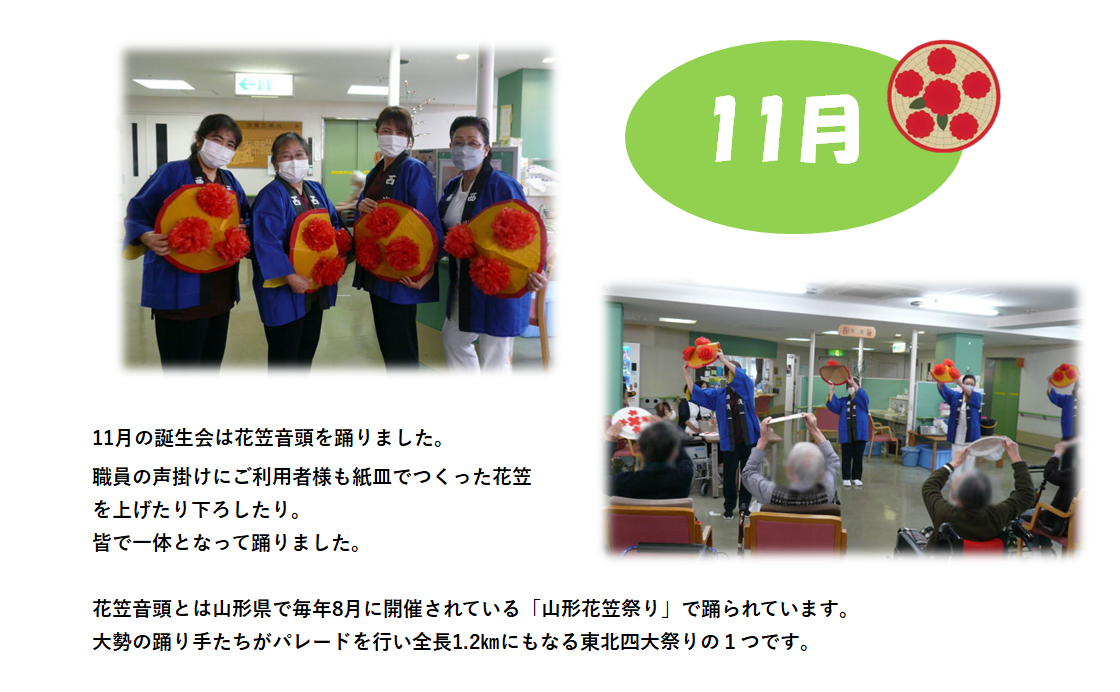 11月

11月の誕生会は花笠音頭を踊りました。

職員の声掛けにご利用者様も紙皿でつくった花笠を上げたり下ろしたり。
皆で一体となって踊りました。

花笠音頭とは山形県で毎年8月に開催されている「山形花笠祭り」で踊られています。
大勢の踊り手たちがパレードを行い全長1.2㎞にもなる東北四大祭りの１つです。